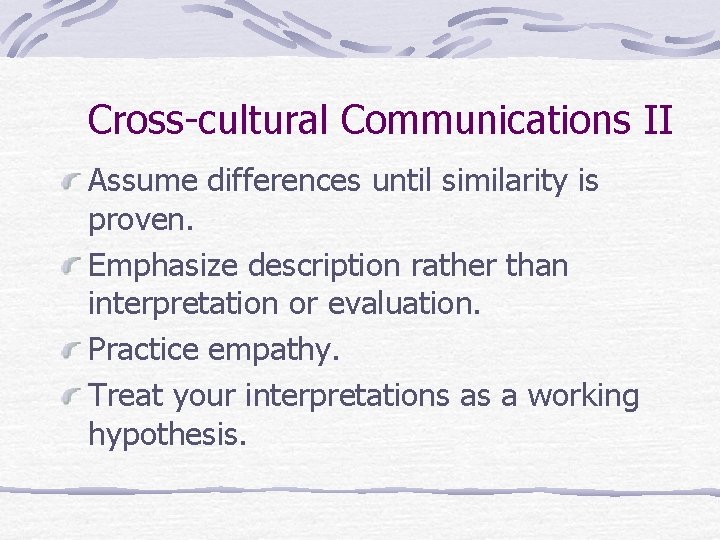 Cross-cultural Communications II

Assume differences until similarity is proven.

Emphasize description rather than interpretation or evaluation.

Practice empathy.

Treat your interpretations as a working hypothesis.